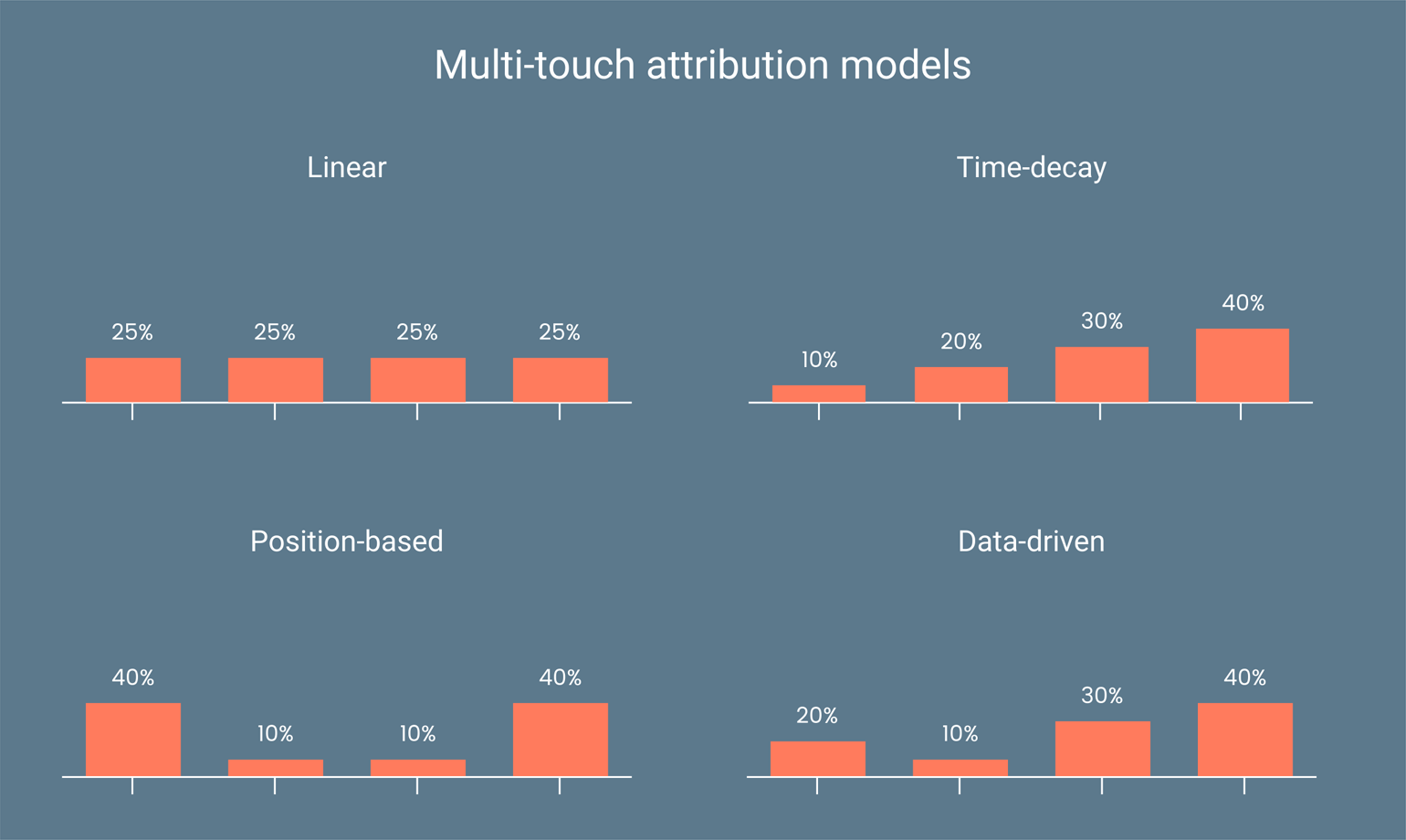 Multi-touch attribution models

Linear

25% 25% 25% 25%

Time-decay

10% 20% 30% 40%

Position-based

40% 10% 10% 40%

Data-driven

20% 10% 30% 40%